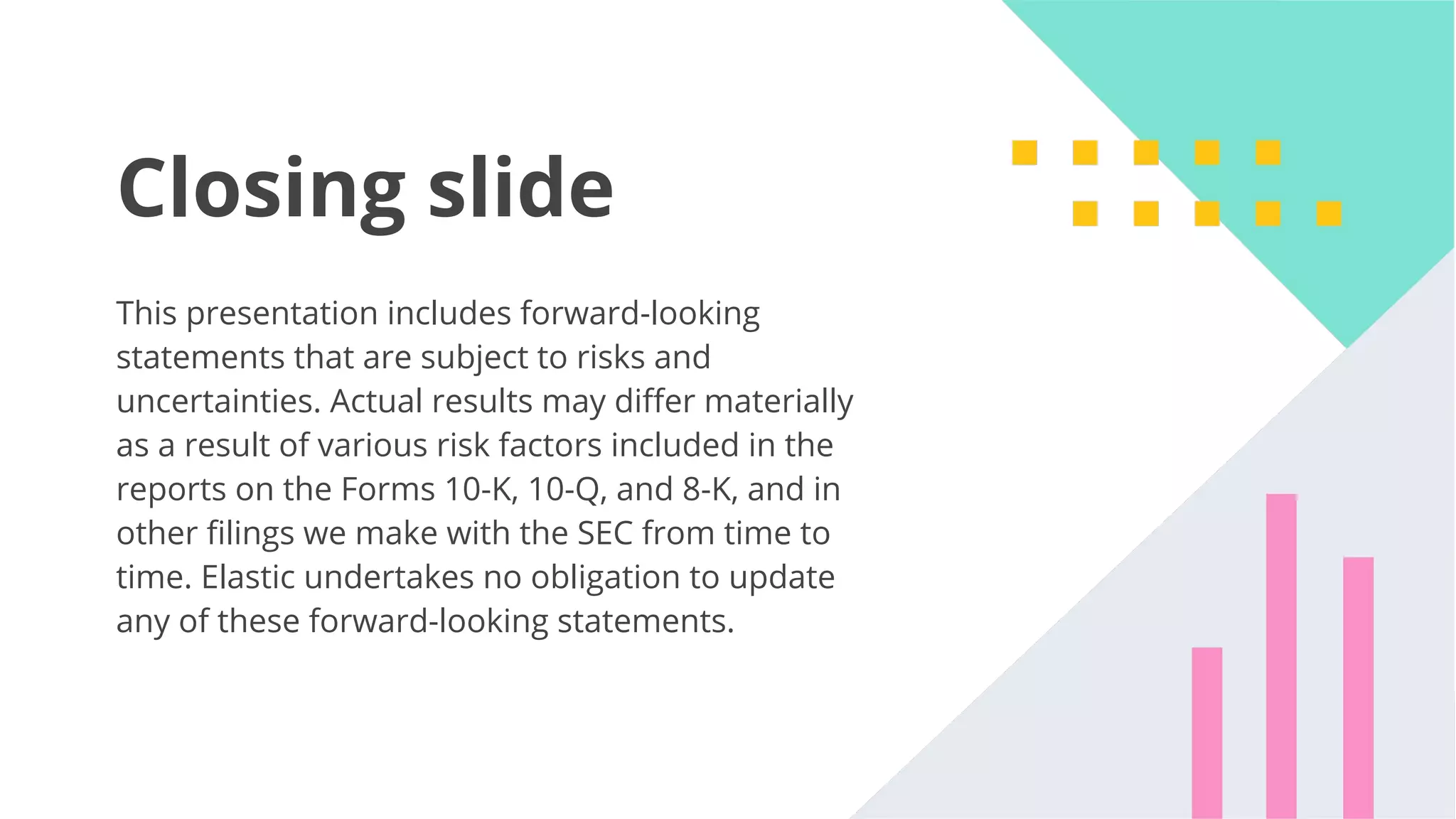 Closing slide

This presentation includes forward-looking statements that are subject to risks and uncertainties. Actual results may differ materially as a result of various risk factors included in the reports on the Forms 10-K, 10-Q, and 8-K, and in other filings we make with the SEC from time to time. Elastic undertakes no obligation to update any of these forward-looking statements.